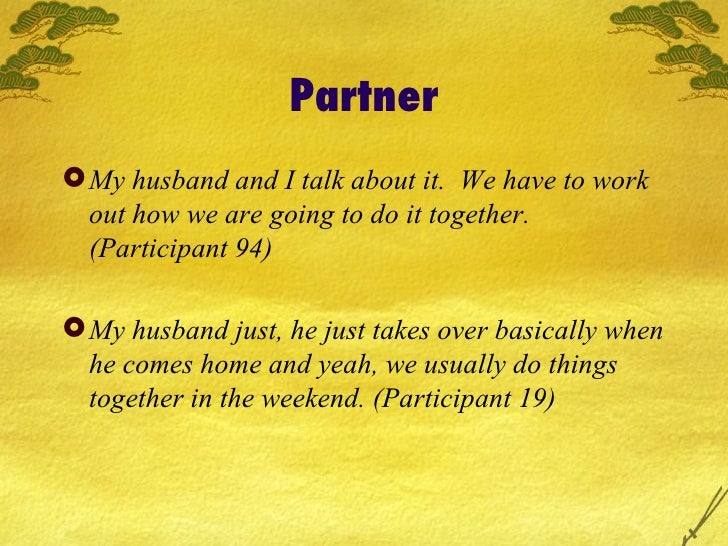 Partner

My husband and I talk about it. We have to work out how we are going to do it together. (Participant 94)

My husband just, he just takes over basically when he comes home and yeah, we usually do things together in the weekend. (Participant 19)